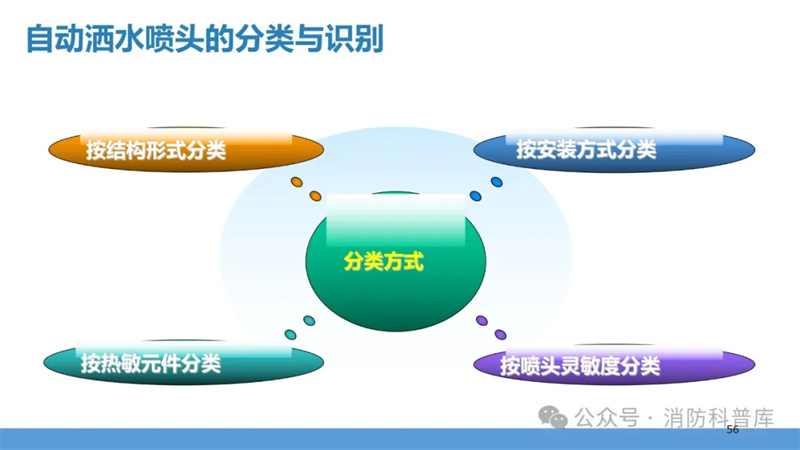 自动洒水喷头的分类与识别

按结构形式分类

按安装方式分类

分类方式

按热敏元件分类

按喷头灵敏度分类

公众号 · 消防科普库

56